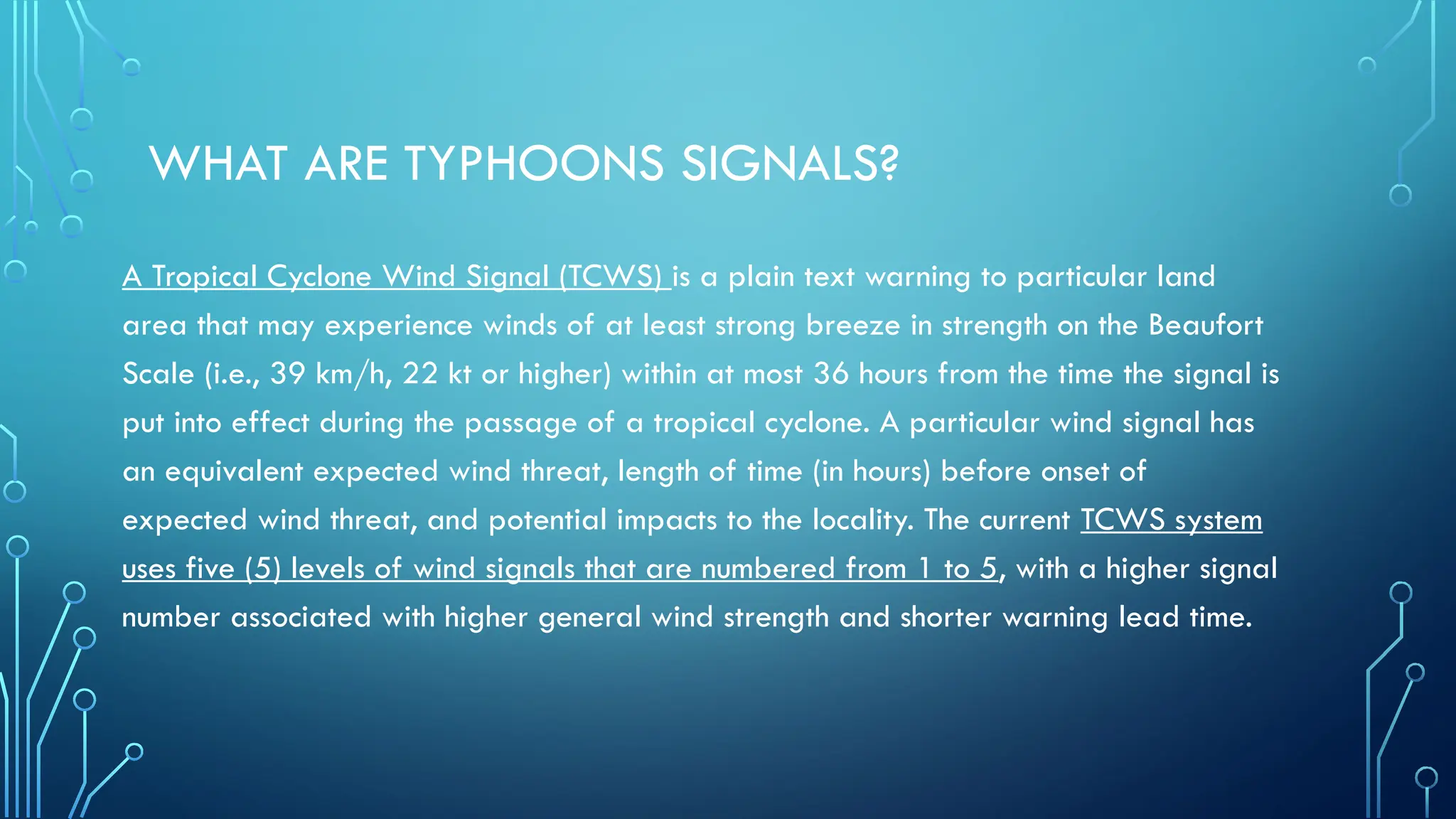 WHAT ARE TYPHOONS SIGNALS?

A Tropical Cyclone Wind Signal (TCWS) is a plain text warning to particular land area that may experience winds of at least strong breeze in strength on the Beaufort Scale (i.e., 39 km/h, 22 kt or higher) within at most 36 hours from the time the signal is put into effect during the passage of a tropical cyclone. A particular wind signal has an equivalent expected wind threat, length of time (in hours) before onset of expected wind threat, and potential impacts to the locality. The current TCWS system uses five (5) levels of wind signals that are numbered from 1 to 5, with a higher signal number associated with higher general wind strength and shorter warning lead time.